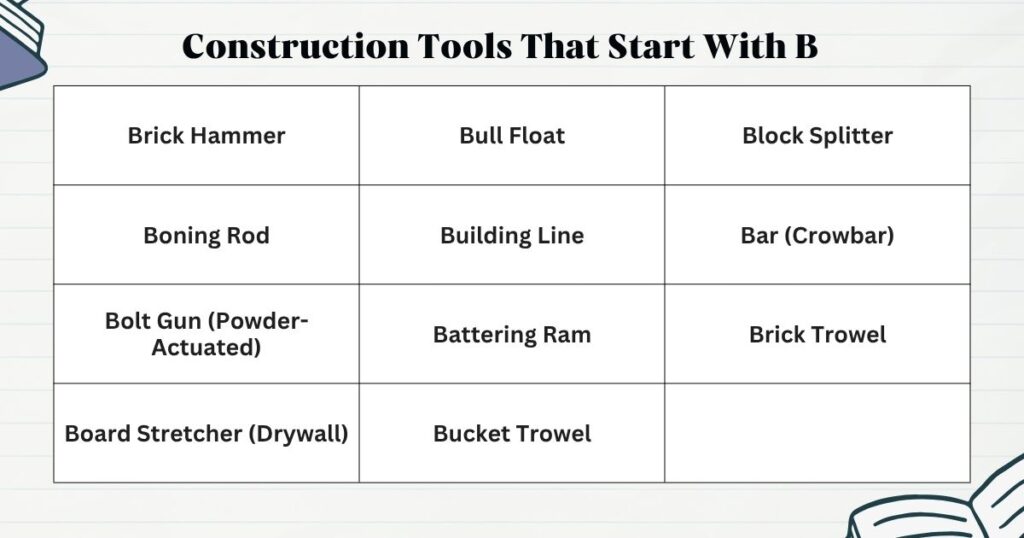 Construction Tools That Start With B

| Brick Hammer | Bull Float | Block Splitter |
|---|---|---|
| Boning Rod | Building Line | Bar (Crowbar) |
| Bolt Gun (Powder-Actuated) | Battering Ram | Brick Trowel |
| Board Stretcher (Drywall) | Bucket Trowel | |